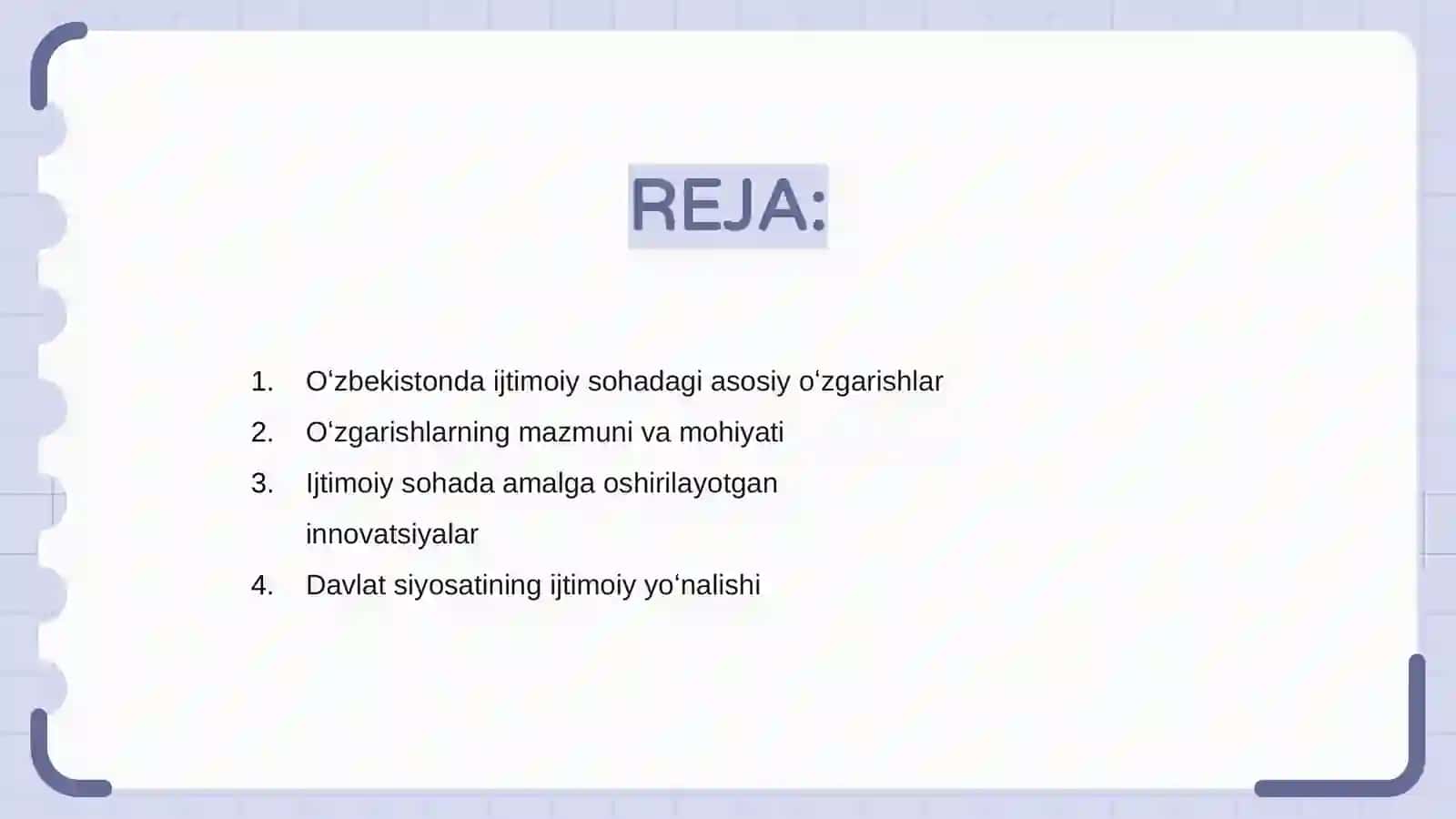 REJA:

1. O‘zbekistonda ijtimoiy sohadagi asosiy o‘zgarishlar
2. O‘zgarishlarning mazmuni va mohiyati
3. Ijtimoiy sohada amalga oshirilayotgan innovatsiyalar
4. Davlat siyosatining ijtimoiy yo‘nalishi